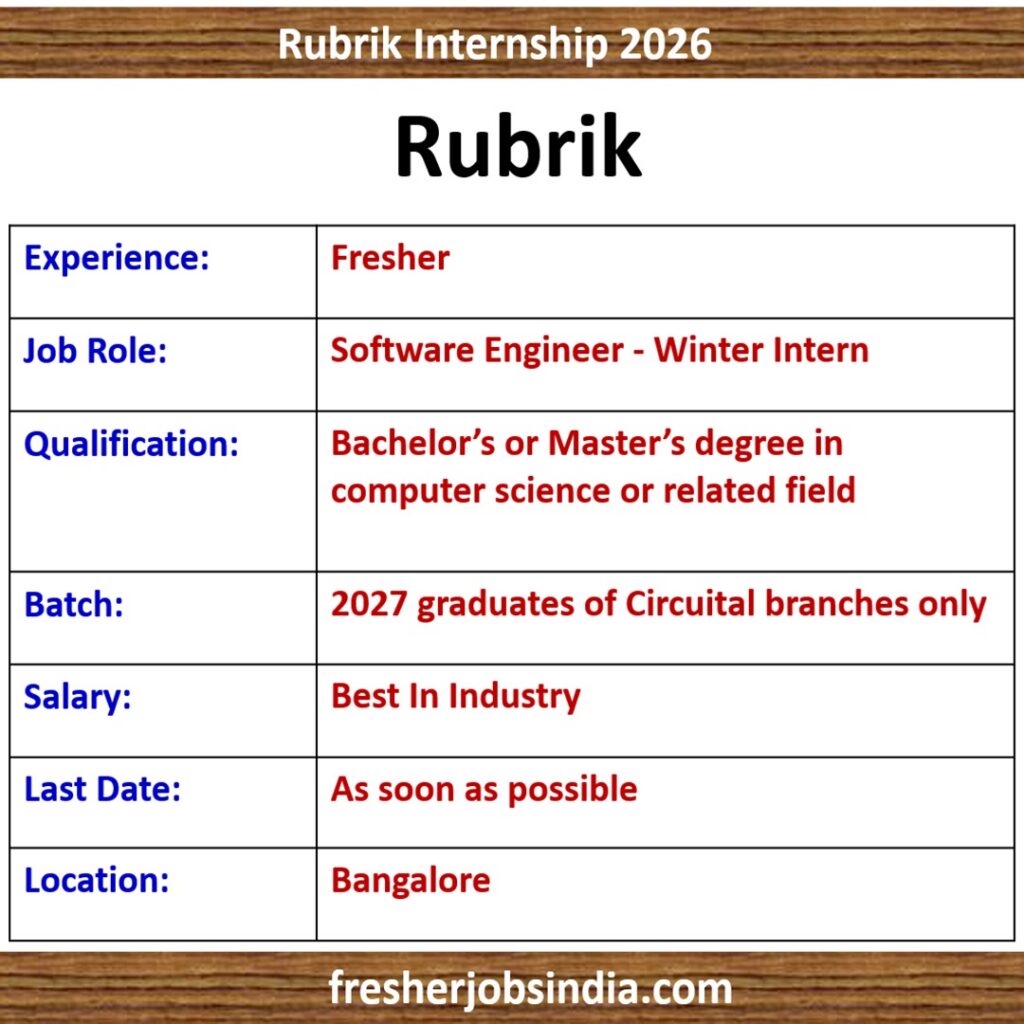 Rubrik Internship 2026

Rubrik

| Experience: | Fresher |
|---|---|
| Job Role: | Software Engineer - Winter Intern |
| Qualification: | Bachelor’s or Master’s degree in computer science or related field |
| Batch: | 2027 graduates of Circuital branches only |
| Salary: | Best In Industry |
| Last Date: | As soon as possible |
| Location: | Bangalore |

fresherjobsindia.com